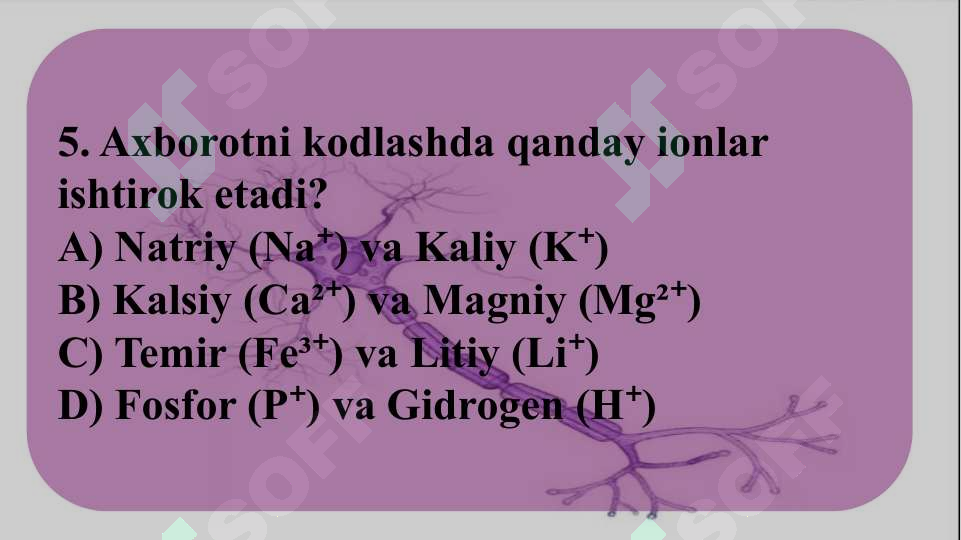 5. Axborotni kodlashda qanday ionlar ishtirok etadi?
A) Natriy ($Na^+$) va Kaliy ($K^+$)
B) Kalsiy ($Ca^{2+}$) va Magniy ($Mg^{2+}$)
C) Temir ($Fe^{3+}$) va Litiy ($Li^+$)
D) Fosfor ($P^+$) va Gidrogen ($H^+$)